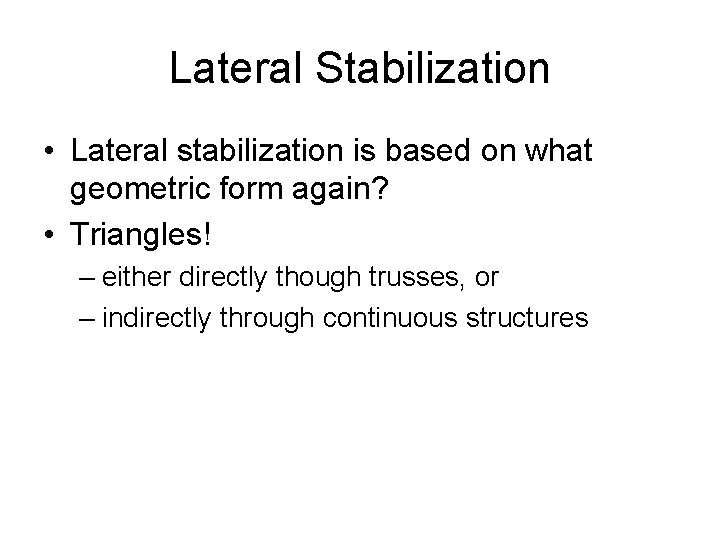 Lateral Stabilization

• Lateral stabilization is based on what geometric form again?

• Triangles!
  – either directly though trusses, or
  – indirectly through continuous structures